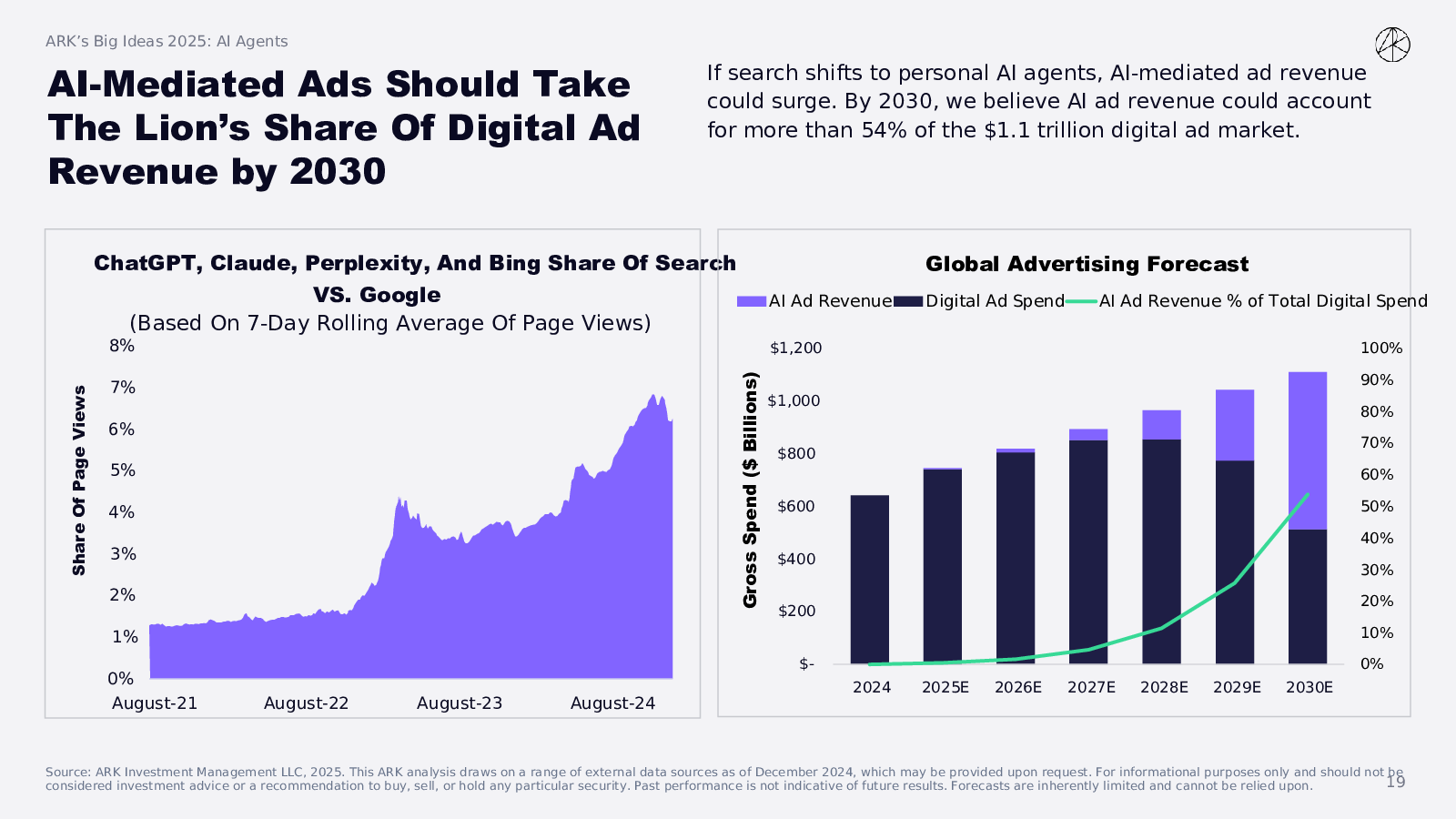 ARK's Big Ideas 2025: AI Agents

AI-Mediated Ads Should Take The Lion's Share Of Digital Ad Revenue by 2030

If search shifts to personal AI agents, AI-mediated ad revenue could surge. By 2030, we believe AI ad revenue could account for more than 54% of the $1.1 trillion digital ad market.

ChatGPT, Claude, Perplexity, And Bing Share Of Search VS. Google
(Based On 7-Day Rolling Average Of Page Views)

Share Of Page Views

8%
7%
6%
5%
4%
3%
2%
1%
0%

August-21
August-22
August-23
August-24

Global Advertising Forecast

AI Ad Revenue
Digital Ad Spend
AI Ad Revenue % of Total Digital Spend

Gross Spend ($ Billions)

$1,200
$1,000
$800
$600
$400
$200
$-

100%
90%
80%
70%
60%
50%
40%
30%
20%
10%
0%

2024
2025E
2026E
2027E
2028E
2029E
2030E

Source: ARK Investment Management LLC, 2025. This ARK analysis draws on a range of external data sources as of December 2024, which may be provided upon request. For informational purposes only and should not be considered investment advice or a recommendation to buy, sell, or hold any particular security. Past performance is not indicative of future results. Forecasts are inherently limited and cannot be relied upon.

19